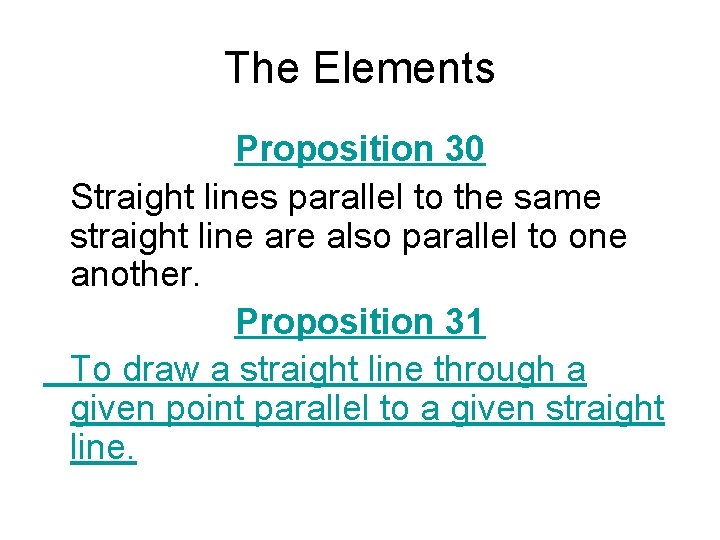 The Elements

Proposition 30

Straight lines parallel to the same straight line are also parallel to one another.

Proposition 31

To draw a straight line through a given point parallel to a given straight line.